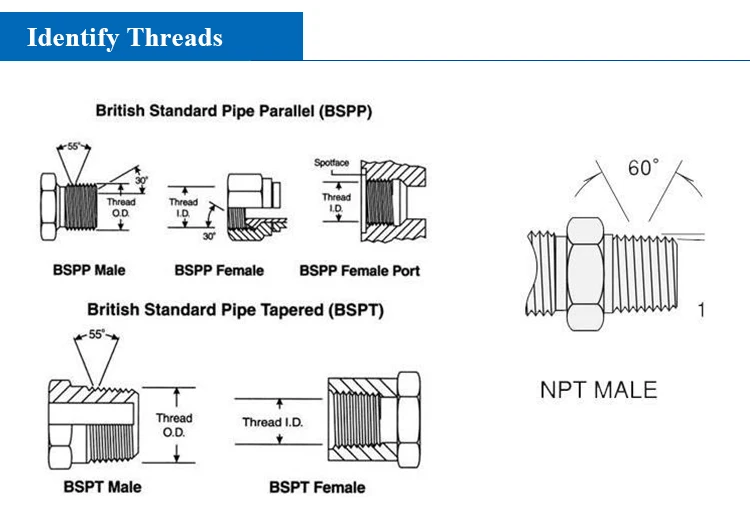 Identify Threads

British Standard Pipe Parallel (BSPP)

55°

30°

Thread O.D.

Thread I.D.

30°

Spotface

Thread I.D.

BSPP Male

BSPP Female

BSPP Female Port

British Standard Pipe Tapered (BSPT)

55°

Thread O.D.

Thread I.D.

BSPT Male

BSPT Female

60°

1

NPT MALE